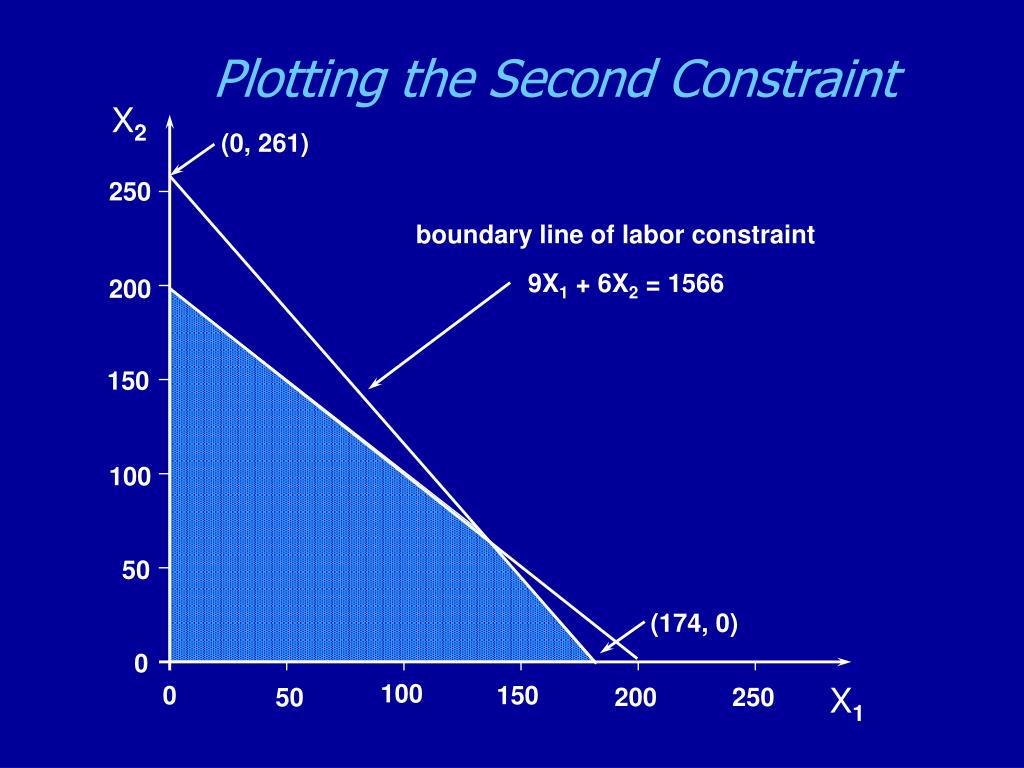 Plotting the Second Constraint

$X_2$

(0, 261)

250

200

150

100

50

0

boundary line of labor constraint

$9X_1 + 6X_2 = 1566$

(174, 0)

0

50

100

150

200

250

$X_1$